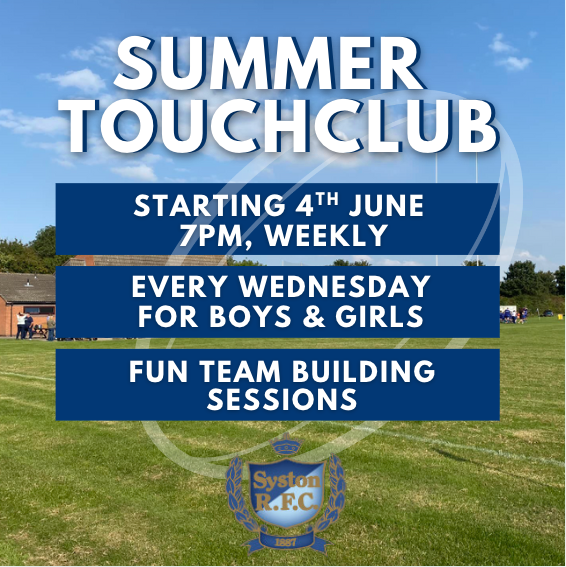 SUMMER TOUCHCLUB

STARTING 4$^{TH}$ JUNE 7PM, WEEKLY

EVERY WEDNESDAY FOR BOYS & GIRLS

FUN TEAM BUILDING SESSIONS

Syston R.F.C.

1887